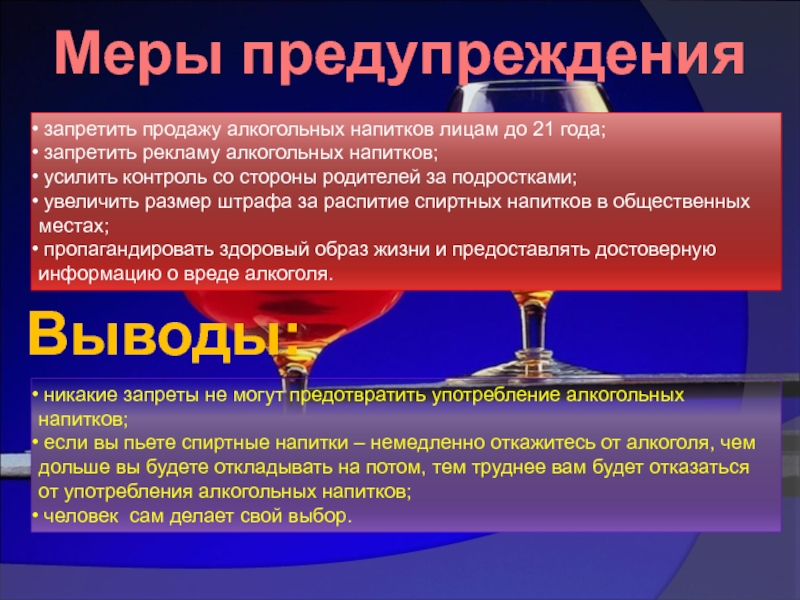 Меры предупреждения

• запретить продажу алкогольных напитков лицам до 21 года;
• запретить рекламу алкогольных напитков;
• усилить контроль со стороны родителей за подростками;
• увеличить размер штрафа за распитие спиртных напитков в общественных местах;
• пропагандировать здоровый образ жизни и предоставлять достоверную информацию о вреде алкоголя.

Выводы:

• никакие запреты не могут предотвратить употребление алкогольных напитков;
• если вы пьете спиртные напитки – немедленно откажитесь от алкоголя, чем дольше вы будете откладывать на потом, тем труднее вам будет отказаться от употребления алкогольных напитков;
• человек сам делает свой выбор.